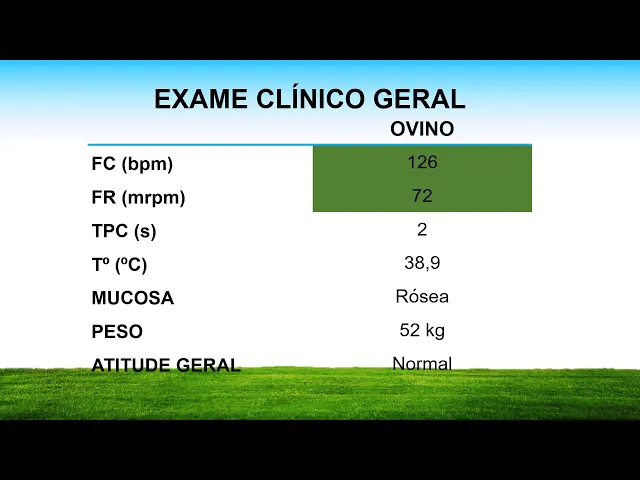 EXAME CLÍNICO GERAL

| | OVINO |
|---|---|
| FC (bpm) | 126 |
| FR (mrpm) | 72 |
| TPC (s) | 2 |
| Tº (ºC) | 38,9 |
| MUCOSA | Rósea |
| PESO | 52 kg |
| ATITUDE GERAL | Normal |